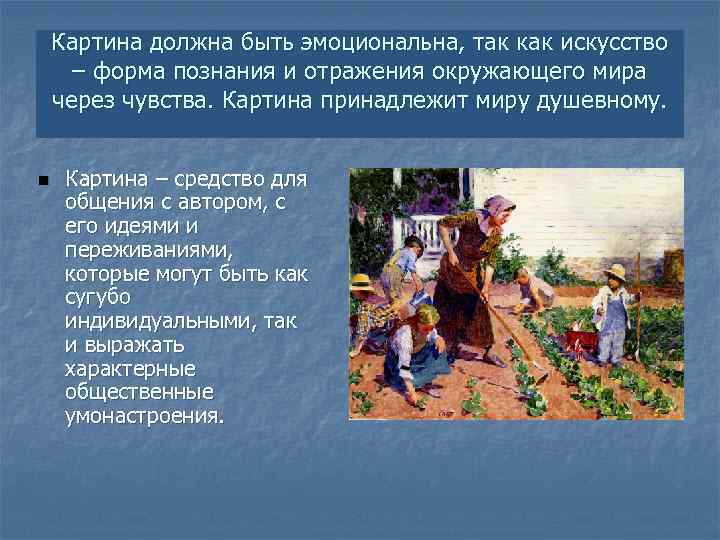 Картина должна быть эмоциональна, так как искусство – форма познания и отражения окружающего мира через чувства. Картина принадлежит миру душевному.

Картина – средство для общения с автором, с его идеями и переживаниями, которые могут быть как сугубо индивидуальными, так и выражать характерные общественные умонастроения.